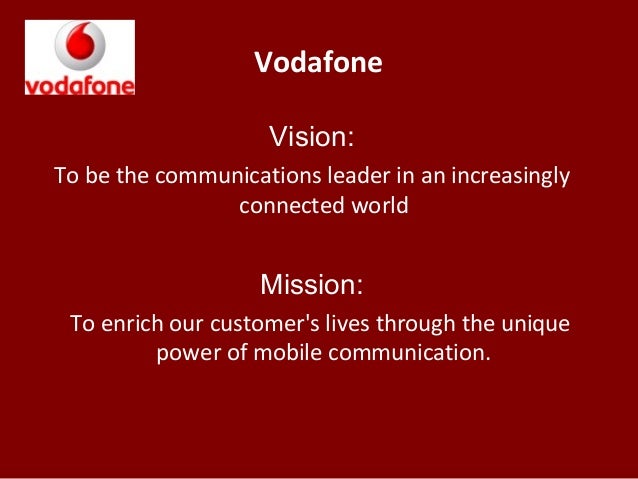 vodafone

Vodafone

Vision:

To be the communications leader in an increasingly connected world

Mission:

To enrich our customer's lives through the unique power of mobile communication.